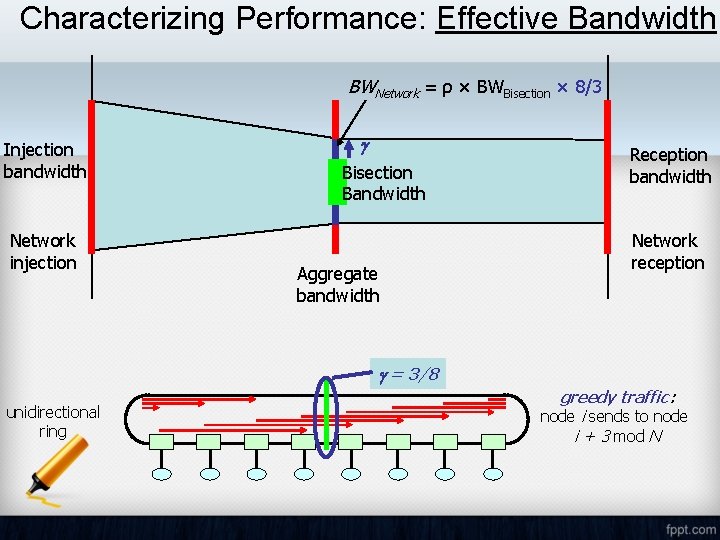 Characterizing Performance: Effective Bandwidth

$BW_{Network} = \rho \times BW_{Bisection} \times 8/3$

Injection bandwidth

$\gamma$

Bisection Bandwidth

Reception bandwidth

Network injection

Aggregate bandwidth

Network reception

$\gamma = 3/8$

unidirectional ring

greedy traffic: node $i$ sends to node $i + 3 \bmod N$

fppt.com